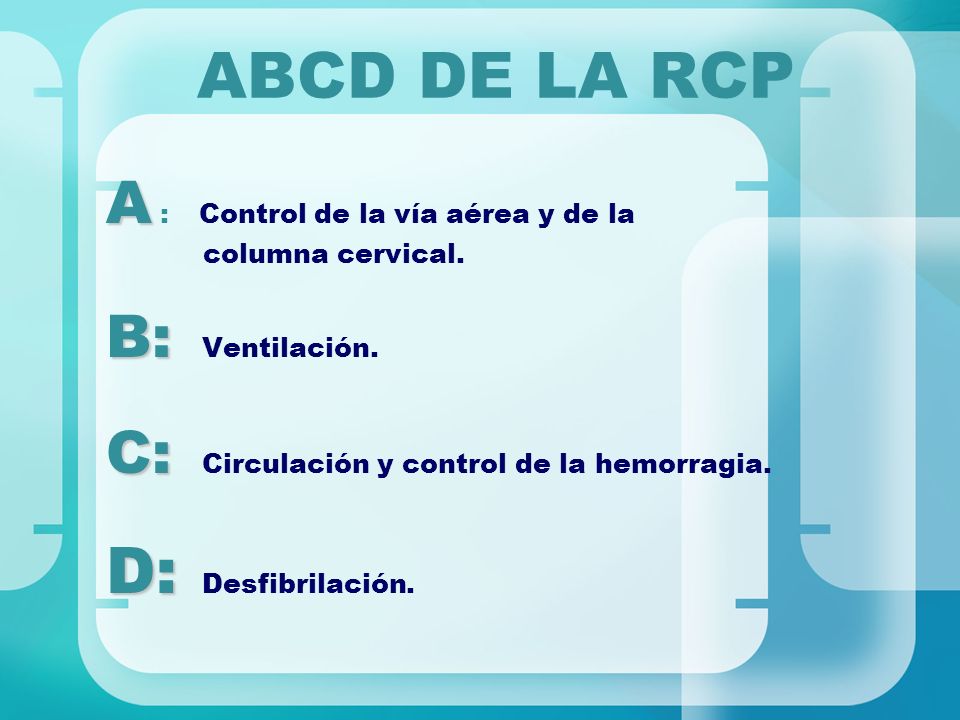 ABCD DE LA RCP

A: Control de la vía aérea y de la columna cervical.

B: Ventilación.

C: Circulación y control de la hemorragia.

D: Desfibrilación.